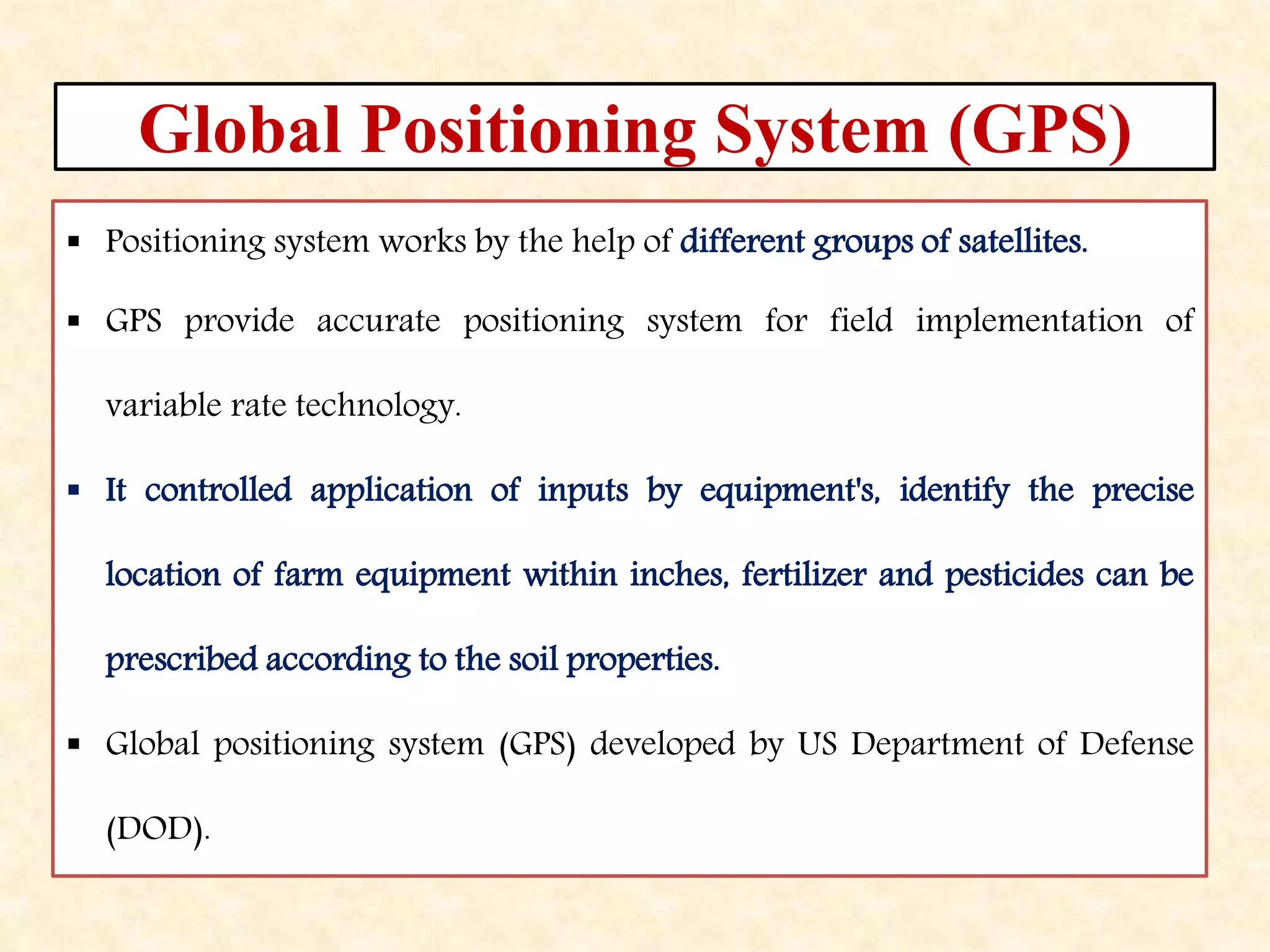 Global Positioning System (GPS)

▪ Positioning system works by the help of different groups of satellites.

▪ GPS provide accurate positioning system for field implementation of variable rate technology.

▪ It controlled application of inputs by equipment's, identify the precise location of farm equipment within inches, fertilizer and pesticides can be prescribed according to the soil properties.

▪ Global positioning system (GPS) developed by US Department of Defense (DOD).